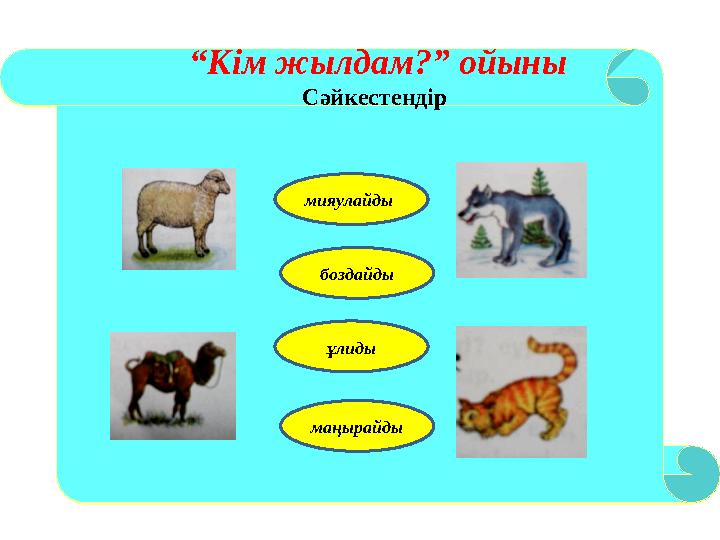 “Кім жылдам?” ойыны
Сәйкестендір

мияулайды

боздайды

ұлиды

маңырайды